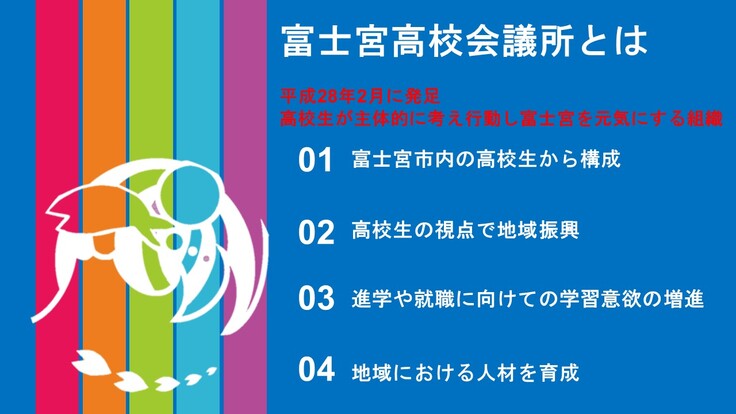 富士宮高校会議所とは

平成28年2月に発足
高校生が主体的に考え行動し富士宮を元気にする組織

01 富士宮市内の高校生から構成

02 高校生の視点で地域振興

03 進学や就職に向けての学習意欲の増進

04 地域における人材を育成